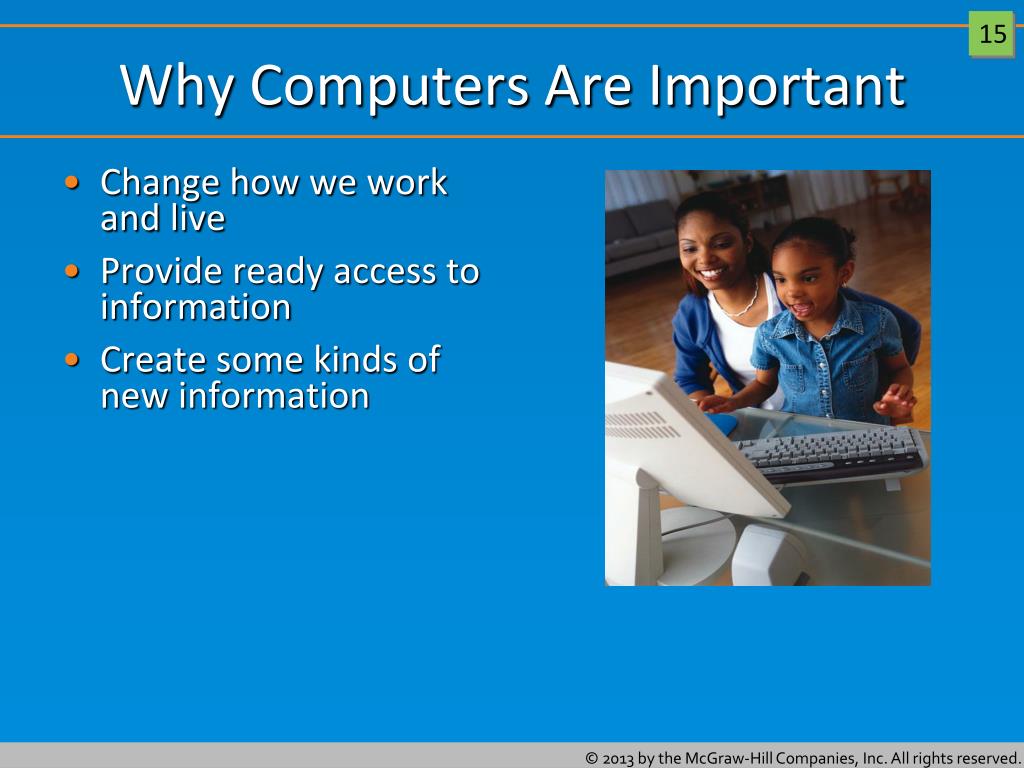 15

Why Computers Are Important

• Change how we work and live
• Provide ready access to information
• Create some kinds of new information

© 2013 by the McGraw-Hill Companies, Inc. All rights reserved.